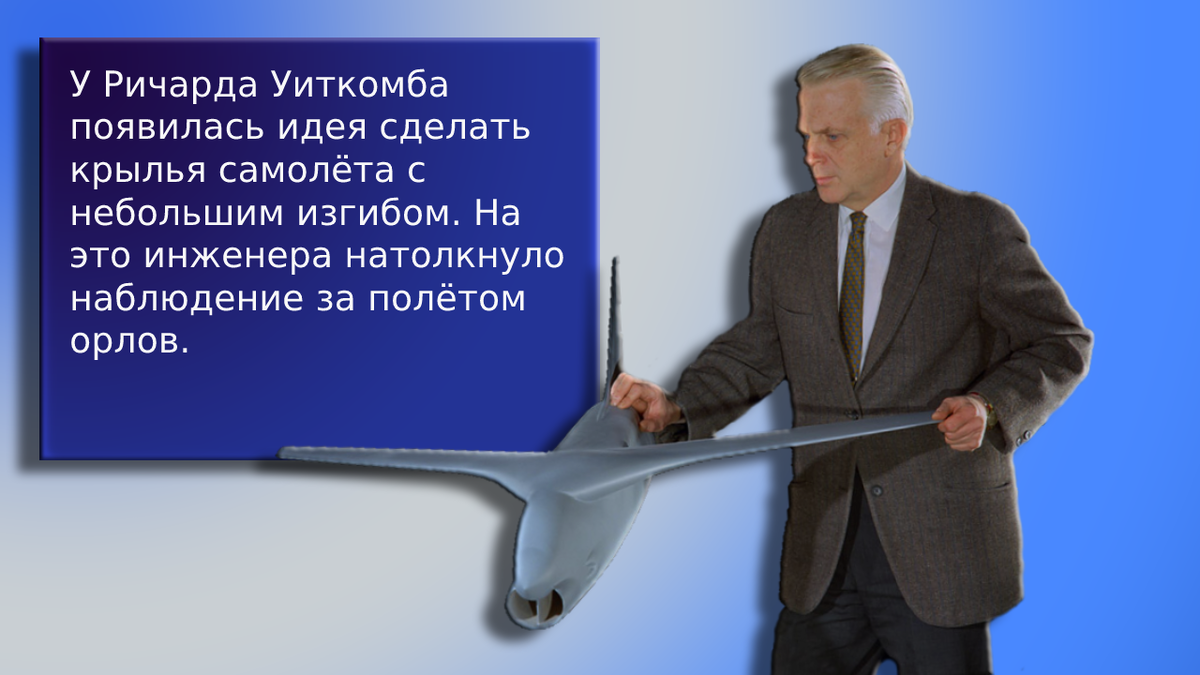 У Ричарда Уиткомба появилась идея сделать крылья самолёта с небольшим изгибом. На это инженера натолкнуло наблюдение за полётом орлов.